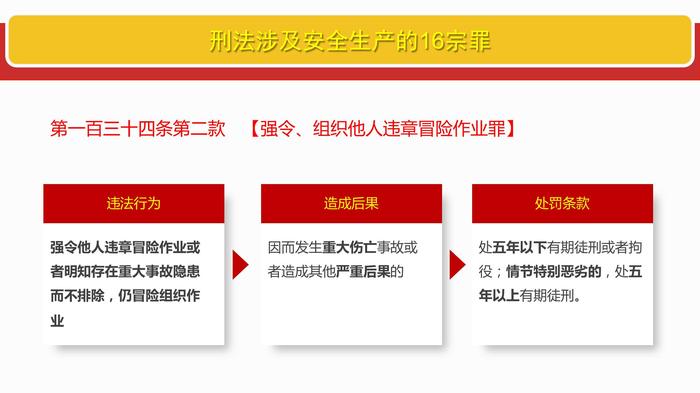 刑法涉及安全生产的16宗罪

第一百三十四条第二款 【强令、组织他人违章冒险作业罪】

违法行为

强令他人违章冒险作业或者明知存在重大事故隐患而不排除，仍冒险组织作业

造成后果

因而发生重大伤亡事故或者造成其他严重后果的

处罚条款

处五年以下有期徒刑或者拘役；情节特别恶劣的，处五年以上有期徒刑。